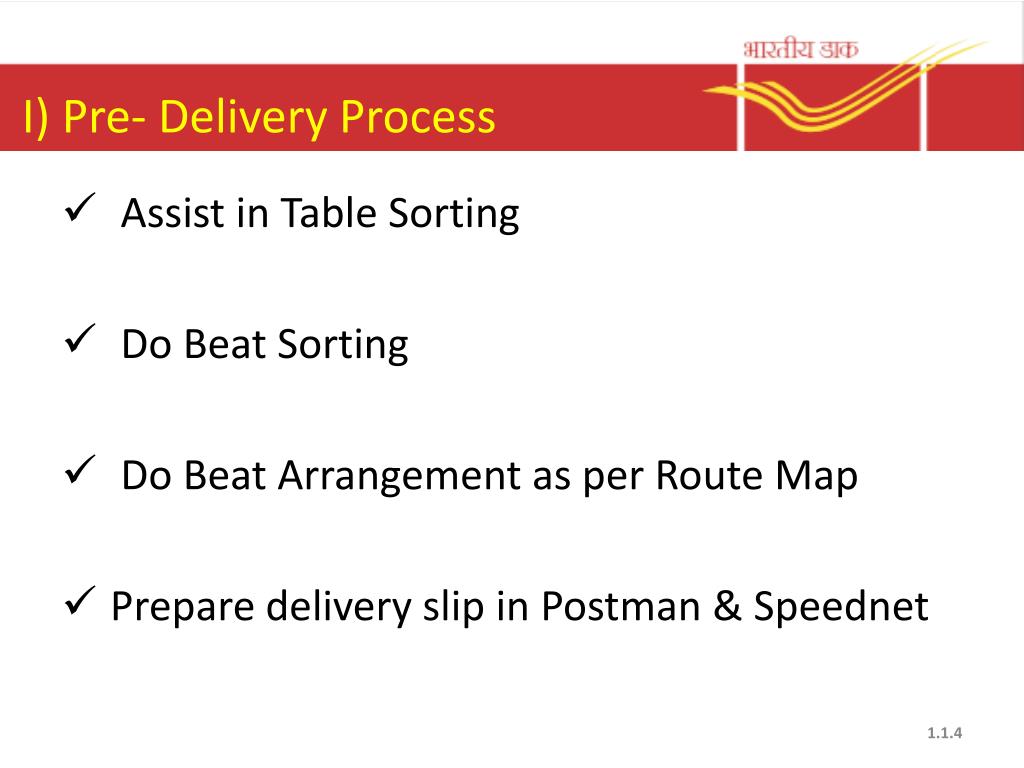 भारतीय डाक

I) Pre- Delivery Process

✓ Assist in Table Sorting

✓ Do Beat Sorting

✓ Do Beat Arrangement as per Route Map

✓ Prepare delivery slip in Postman & Speednet

1.1.4